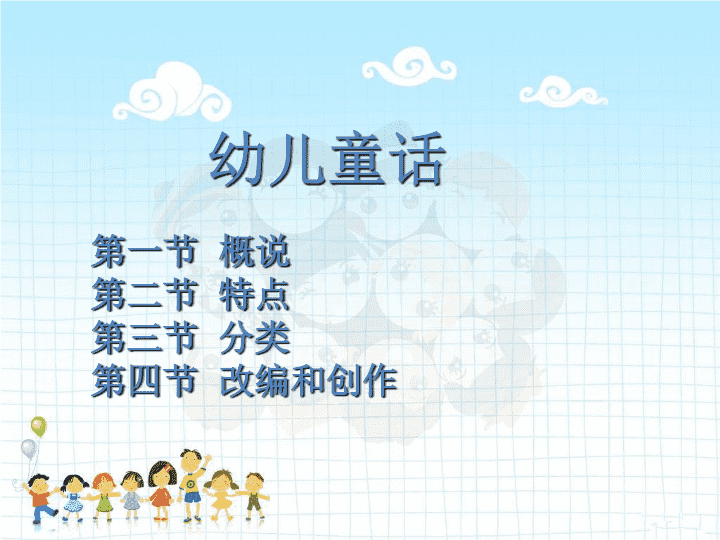 幼儿童话

第一节 概说
第二节 特点
第三节 分类
第四节 改编和创作